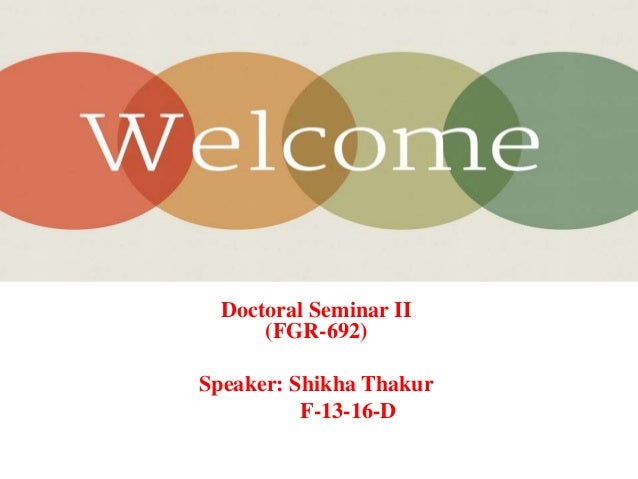 Welcome

Doctoral Seminar II
(FGR-692)

Speaker: Shikha Thakur
F-13-16-D